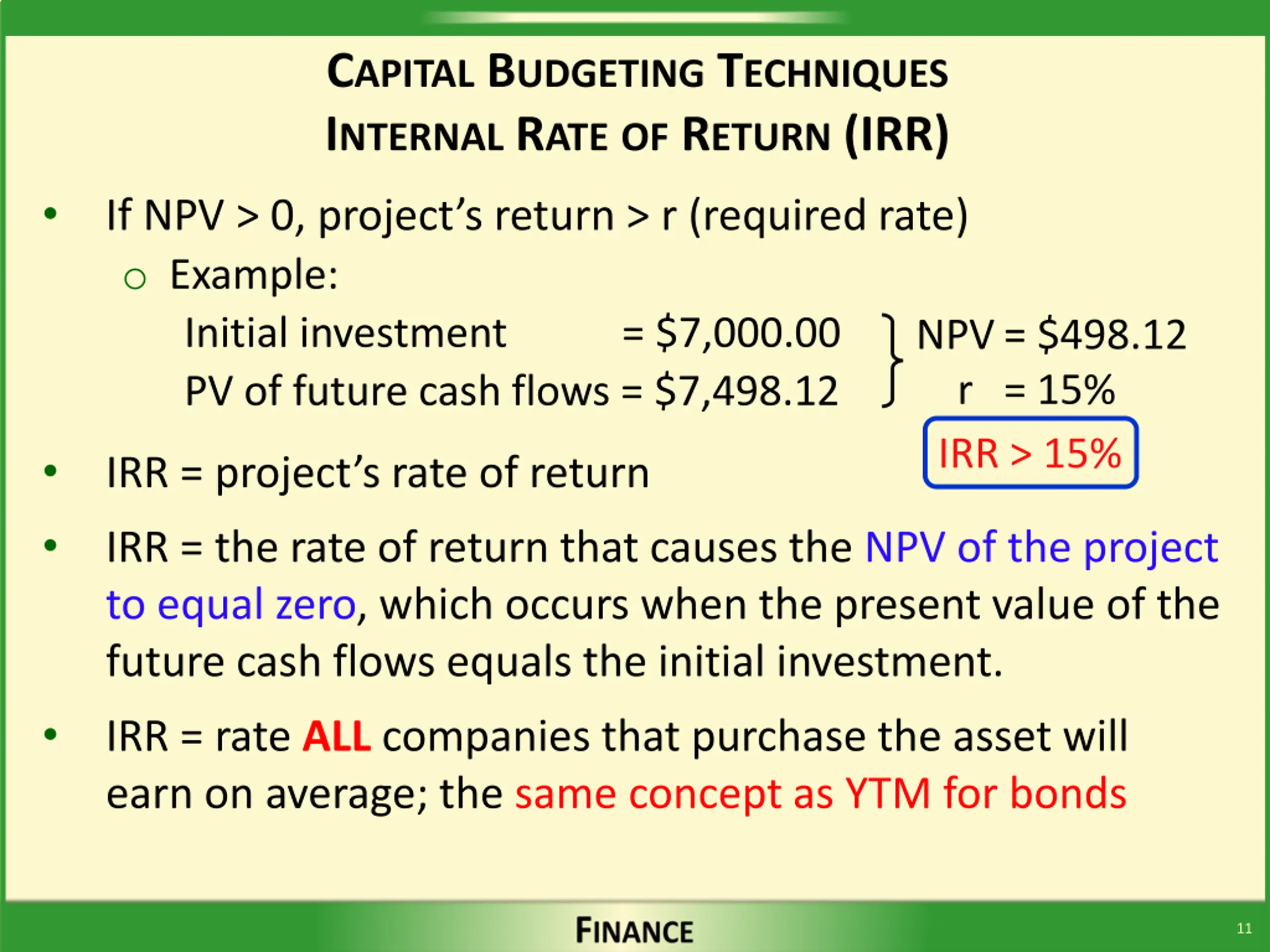 CAPITAL BUDGETING TECHNIQUES
INTERNAL RATE OF RETURN (IRR)

• If NPV > 0, project's return > r (required rate)
  ○ Example:
  Initial investment = \$7,000.00
  PV of future cash flows = \$7,498.12
  NPV = \$498.12
  r = 15%
  IRR > 15%

• IRR = project's rate of return

• IRR = the rate of return that causes the NPV of the project to equal zero, which occurs when the present value of the future cash flows equals the initial investment.

• IRR = rate ALL companies that purchase the asset will earn on average; the same concept as YTM for bonds

FINANCE

11